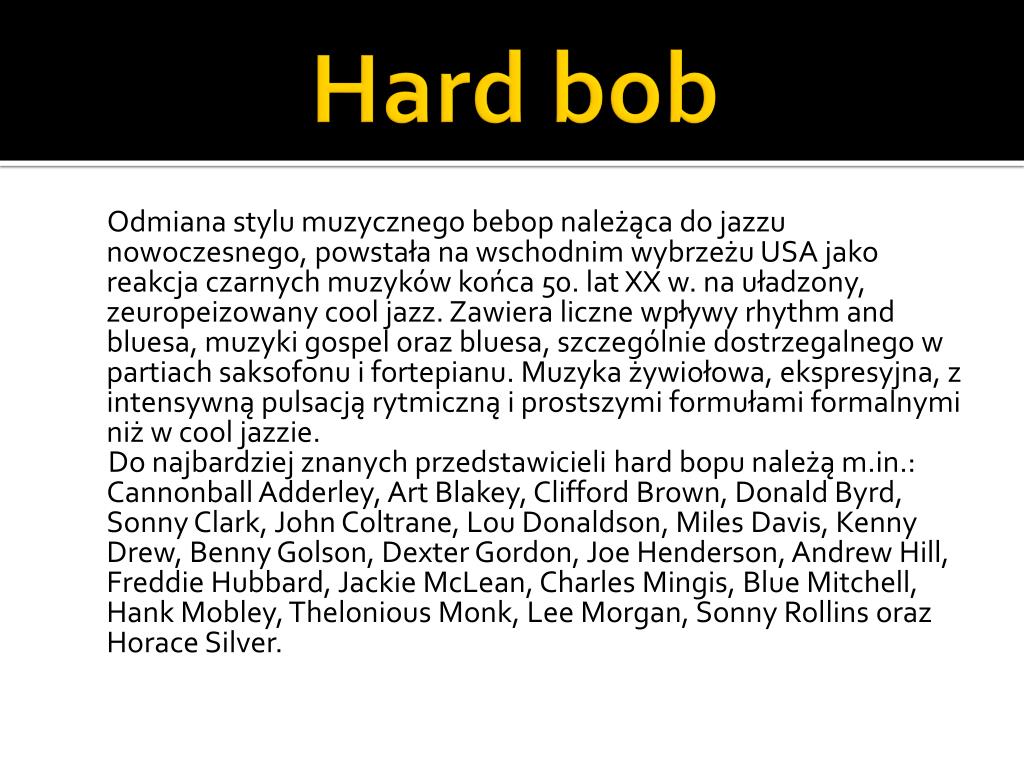 Hard bob

Odmiana stylu muzycznego bebop należąca do jazzu nowoczesnego, powstała na wschodnim wybrzeżu USA jako reakcja czarnych muzyków końca 50. lat XX w. na uładzony, zeuropeizowany cool jazz. Zawiera liczne wpływy rhythm and bluesa, muzyki gospel oraz bluesa, szczególnie dostrzegalnego w partiach saksofonu i fortepianu. Muzyka żywiołowa, ekspresyjna, z intensywną pulsacją rytmiczną i prostszymi formułami formalnymi niż w cool jazzie.

Do najbardziej znanych przedstawicieli hard bopu należą m.in.: Cannonball Adderley, Art Blakey, Clifford Brown, Donald Byrd, Sonny Clark, John Coltrane, Lou Donaldson, Miles Davis, Kenny Drew, Benny Golson, Dexter Gordon, Joe Henderson, Andrew Hill, Freddie Hubbard, Jackie McLean, Charles Mingis, Blue Mitchell, Hank Mobley, Thelonious Monk, Lee Morgan, Sonny Rollins oraz Horace Silver.